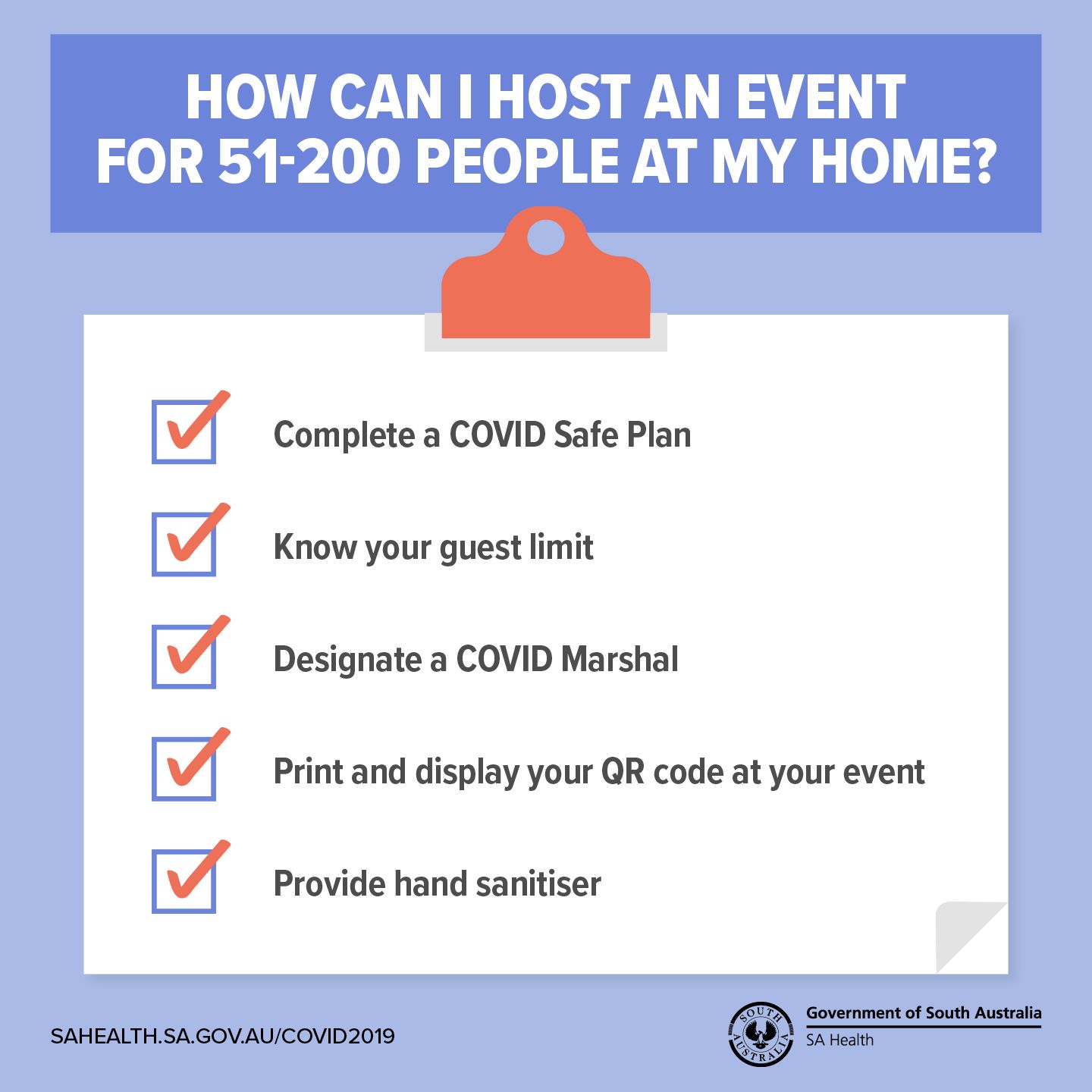 HOW CAN I HOST AN EVENT FOR 51-200 PEOPLE AT MY HOME?

Complete a COVID Safe Plan

Know your guest limit

Designate a COVID Marshal

Print and display your QR code at your event

Provide hand sanitiser

SAHEALTH.SA.GOV.AU/COVID2019

SOUTH AUSTRALIA

Government of South Australia
SA Health